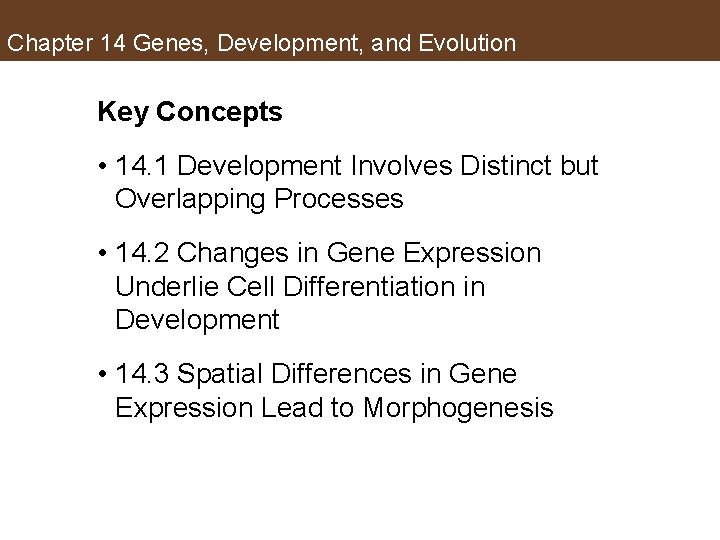 Chapter 14 Genes, Development, and Evolution

Key Concepts

• 14.1 Development Involves Distinct but Overlapping Processes

• 14.2 Changes in Gene Expression Underlie Cell Differentiation in Development

• 14.3 Spatial Differences in Gene Expression Lead to Morphogenesis